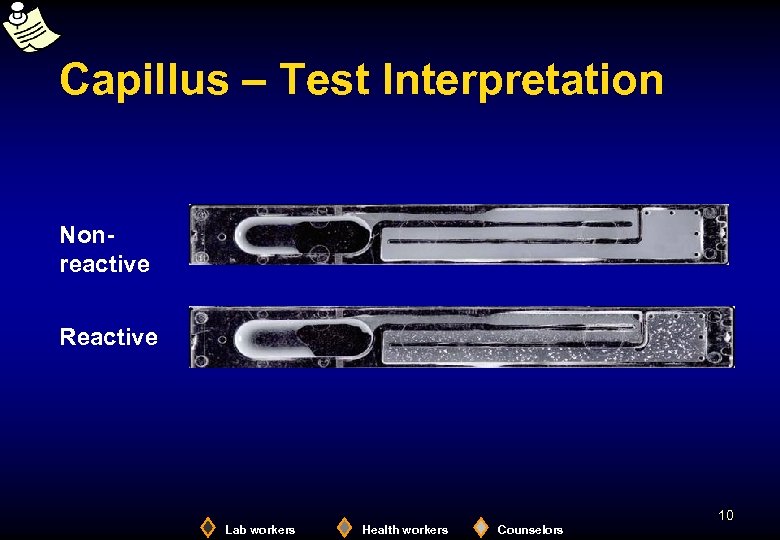 Capillus – Test Interpretation

Non-reactive

Reactive

10

Lab workers Health workers Counselors